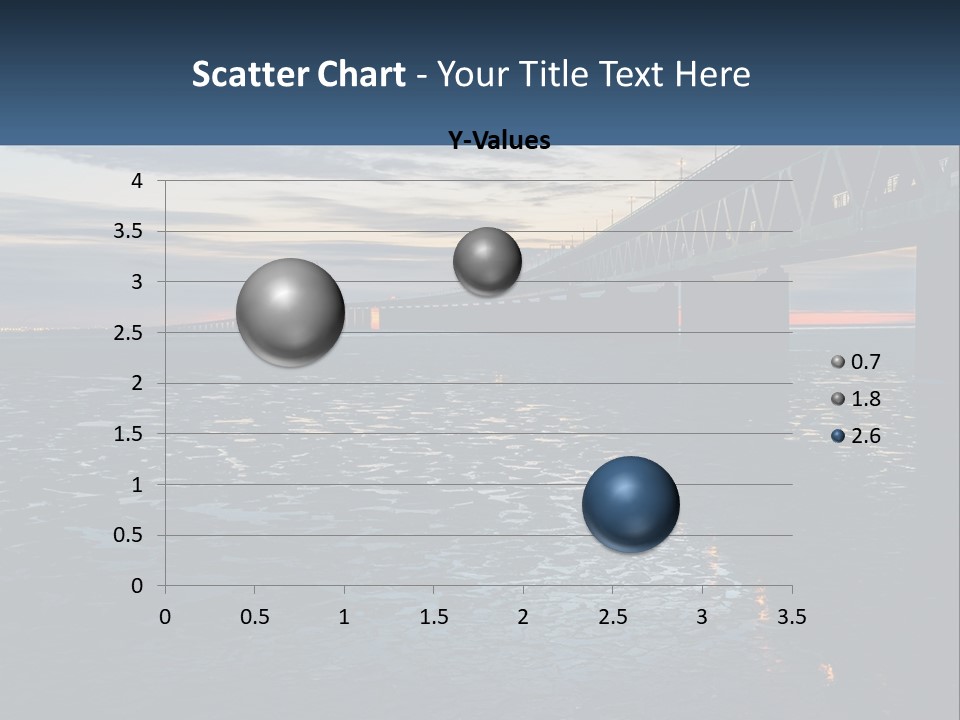 Scatter Chart - Your Title Text Here

Y-Values

4
3.5
3
2.5
2
1.5
1
0.5
0

0 0.5 1 1.5 2 2.5 3 3.5

0.7
1.8
2.6